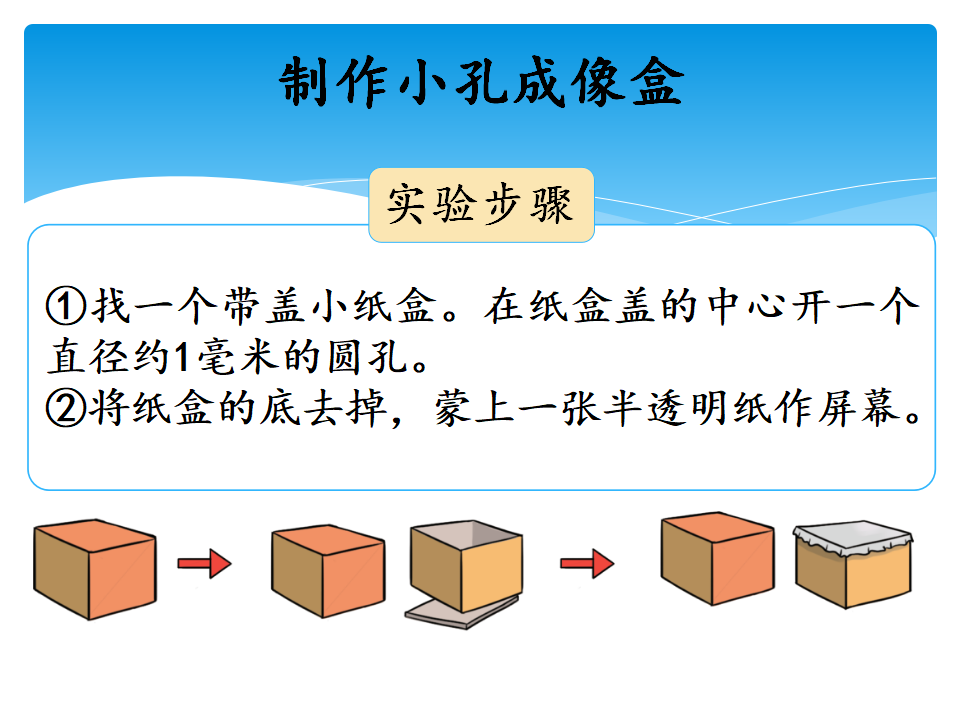 制作小孔成像盒

实验步骤

①找一个带盖小纸盒。在纸盒盖的中心开一个直径约1毫米的圆孔。
②将纸盒的底去掉，蒙上一张半透明纸作屏幕。